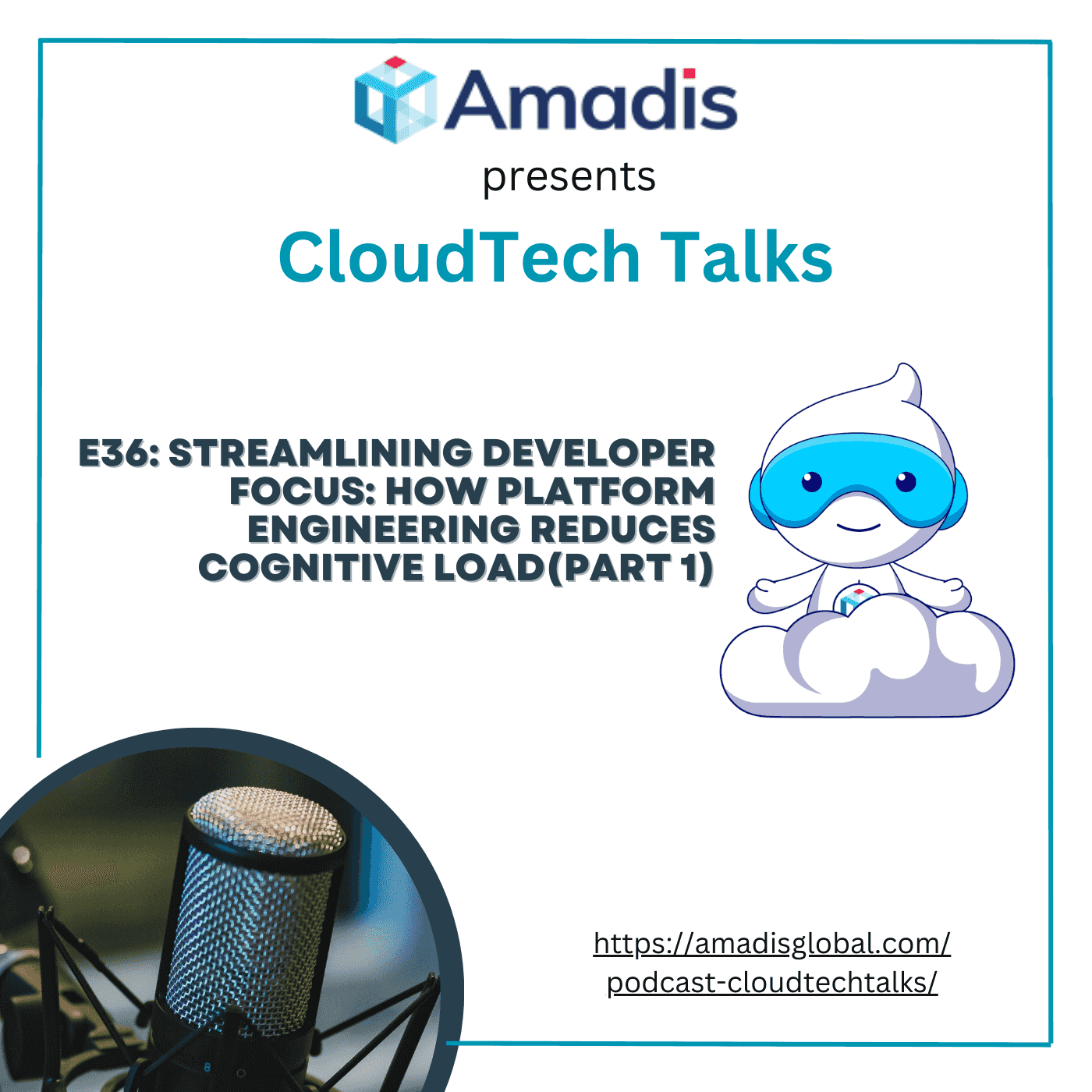 Amadis

presents

CloudTech Talks

E36: STREAMLINING DEVELOPER FOCUS: HOW PLATFORM ENGINEERING REDUCES COGNITIVE LOAD(PART 1)

https://amadisglobal.com/podcast-cloudtechtalks/